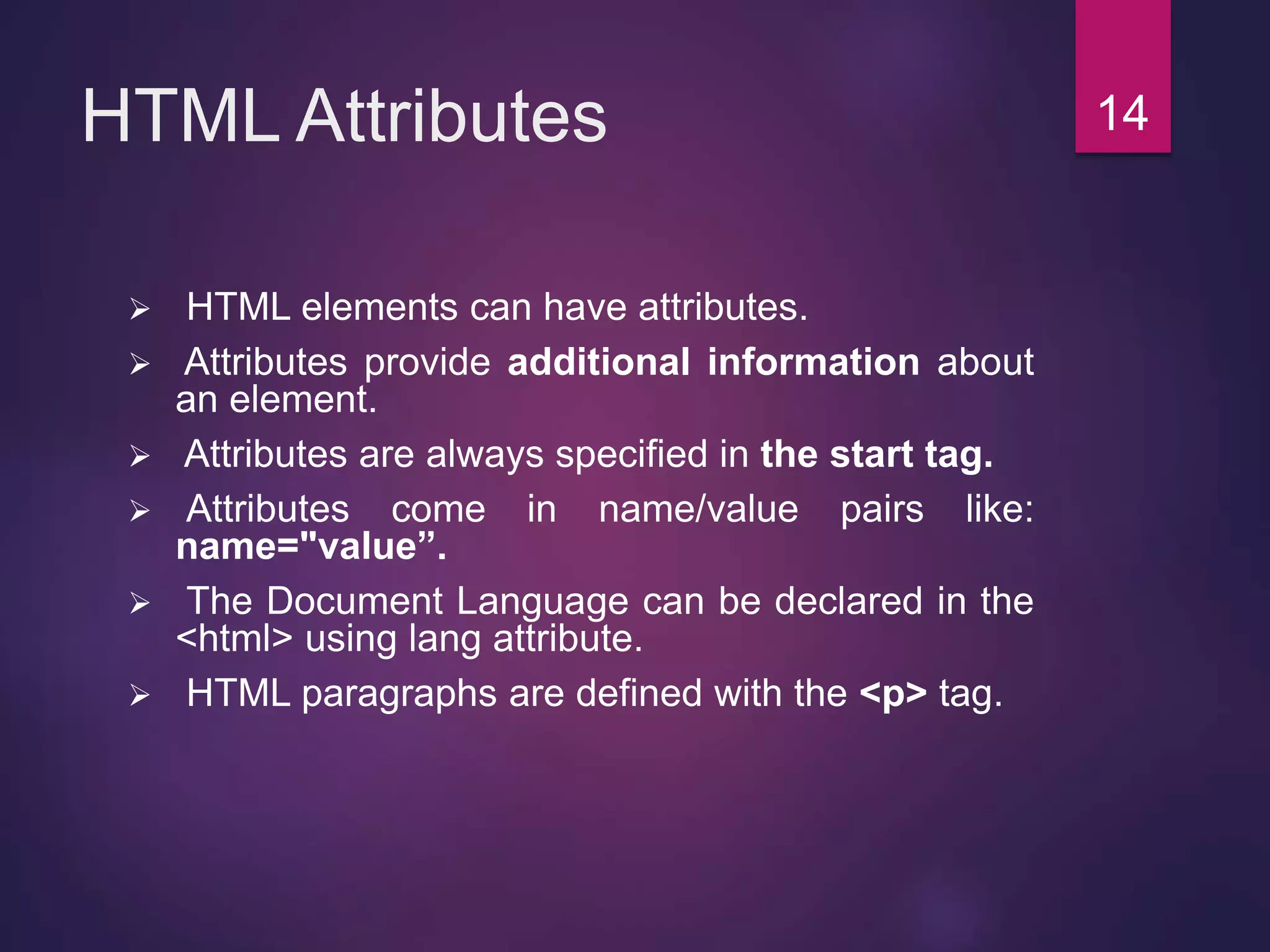 HTML Attributes

14

➢ HTML elements can have attributes.

➢ Attributes provide additional information about an element.

➢ Attributes are always specified in the start tag.

➢ Attributes come in name/value pairs like: name="value”.

➢ The Document Language can be declared in the <html> using lang attribute.

➢ HTML paragraphs are defined with the <p> tag.